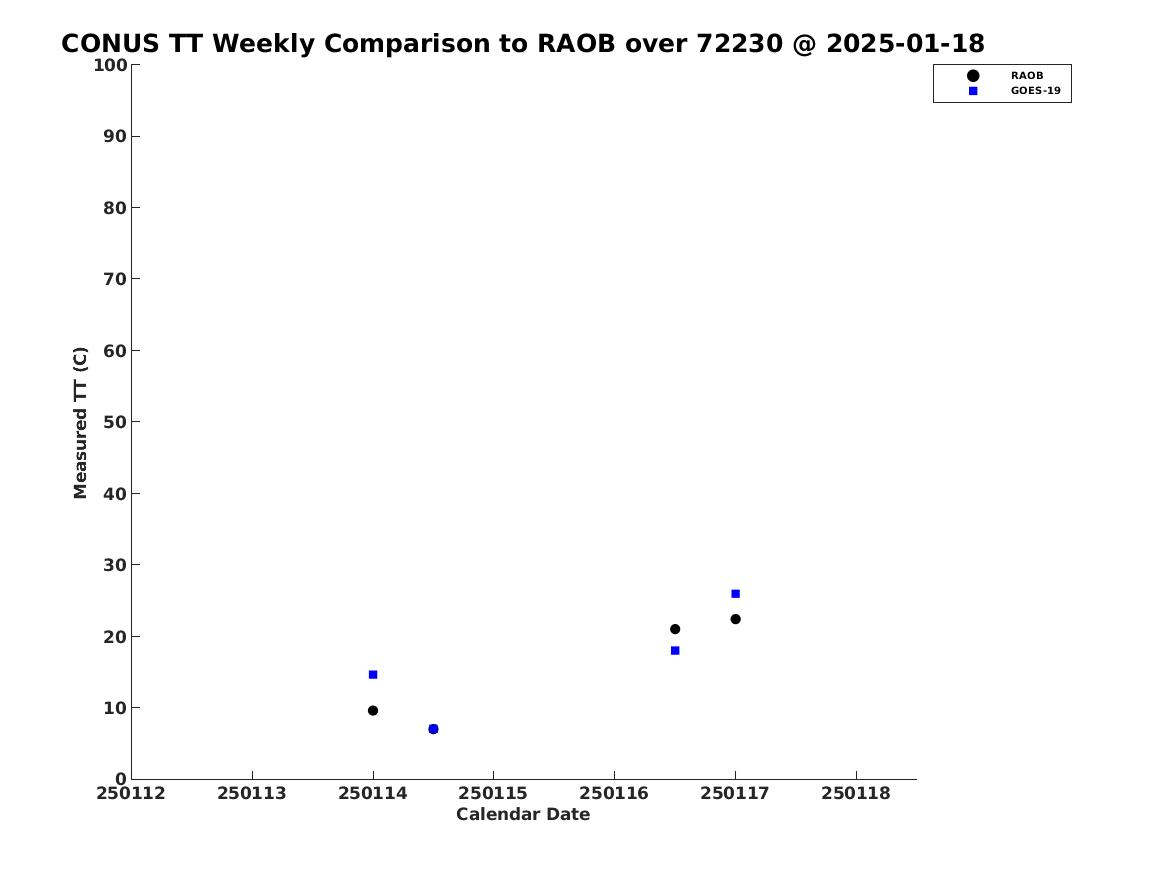 CONUS TT Weekly Comparison to RAOB over 72230 @ 2025-01-18

RAOB
GOES-19

Measured TT (C)

100
90
80
70
60
50
40
30
20
10
0

250112 250113 250114 250115 250116 250117 250118

Calendar Date